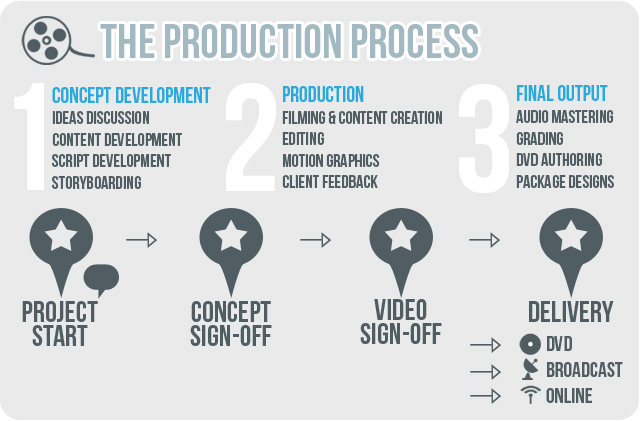 THE PRODUCTION PROCESS

1
CONCEPT DEVELOPMENT
IDEAS DISCUSSION
CONTENT DEVELOPMENT
SCRIPT DEVELOPMENT
STORYBOARDING

2
PRODUCTION
FILMING & CONTENT CREATION
EDITING
MOTION GRAPHICS
CLIENT FEEDBACK

3
FINAL OUTPUT
AUDIO MASTERING
GRADING
DVD AUTHORING
PACKAGE DESIGNS

PROJECT START

CONCEPT SIGN-OFF

VIDEO SIGN-OFF

DELIVERY

DVD
BROADCAST
ONLINE